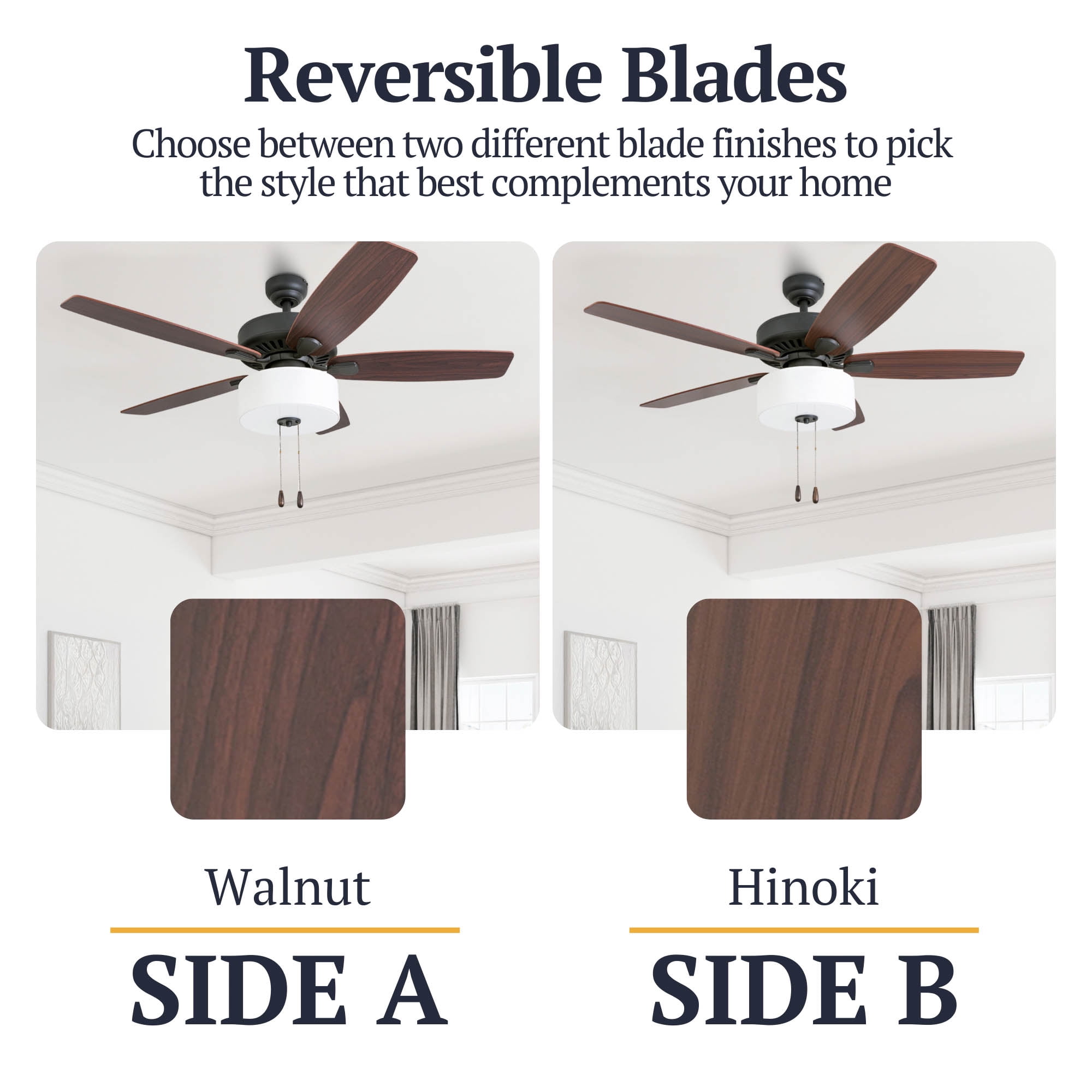 Reversible Blades

Choose between two different blade finishes to pick the style that best complements your home

Walnut

SIDE A

Hinoki

SIDE B